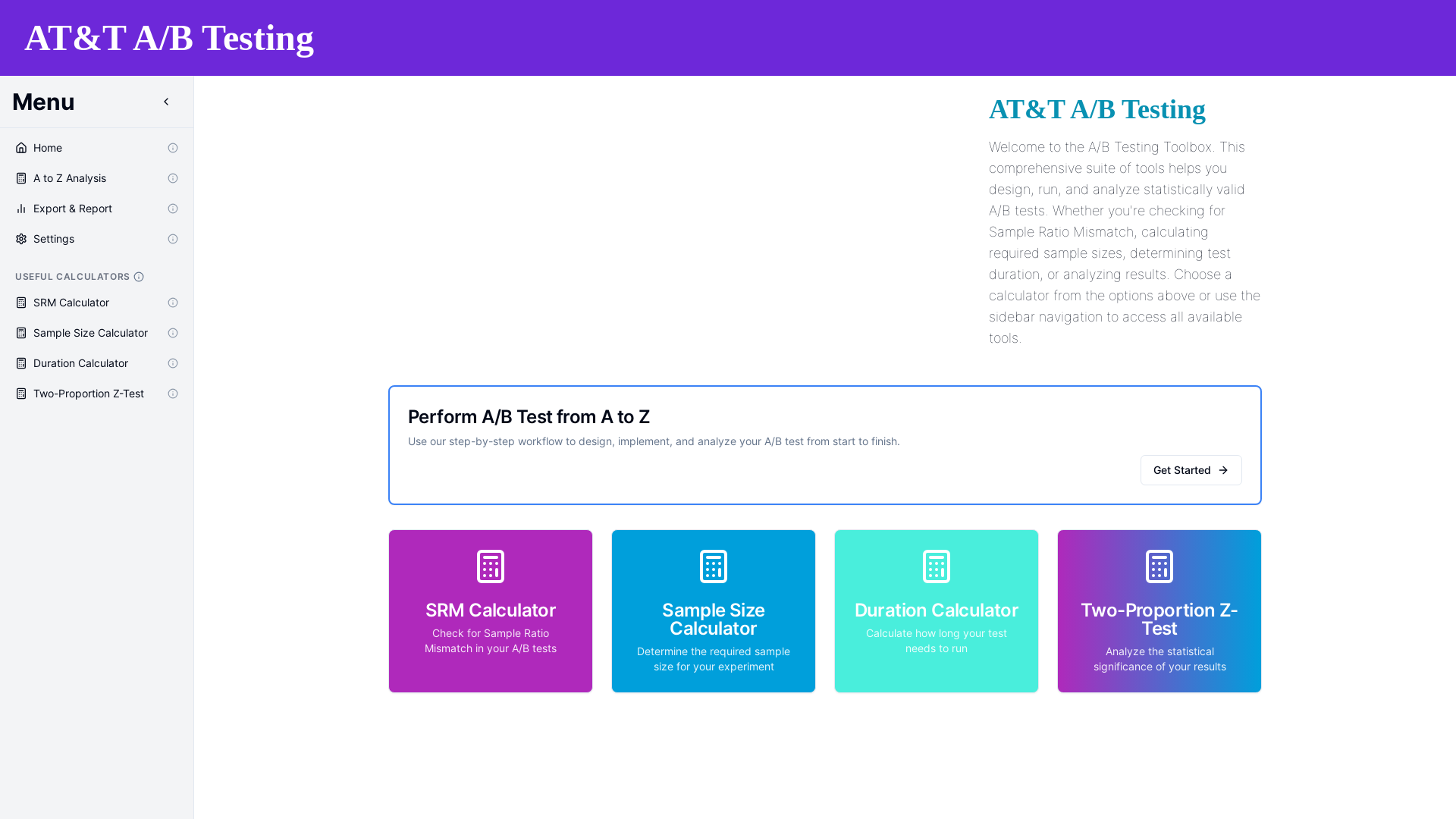 AT&T A/B Testing

Menu

Home
A to Z Analysis
Export & Report
Settings

USEFUL CALCULATORS

SRM Calculator
Sample Size Calculator
Duration Calculator
Two-Proportion Z-Test

AT&T A/B Testing

Welcome to the A/B Testing Toolbox. This comprehensive suite of tools helps you design, run, and analyze statistically valid A/B tests. Whether you're checking for Sample Ratio Mismatch, calculating required sample sizes, determining test duration, or analyzing results. Choose a calculator from the options above or use the sidebar navigation to access all available tools.

Perform A/B Test from A to Z

Use our step-by-step workflow to design, implement, and analyze your A/B test from start to finish.

Get Started

SRM Calculator
Check for Sample Ratio Mismatch in your A/B tests

Sample Size Calculator
Determine the required sample size for your experiment

Duration Calculator
Calculate how long your test needs to run

Two-Proportion Z-Test
Analyze the statistical significance of your results